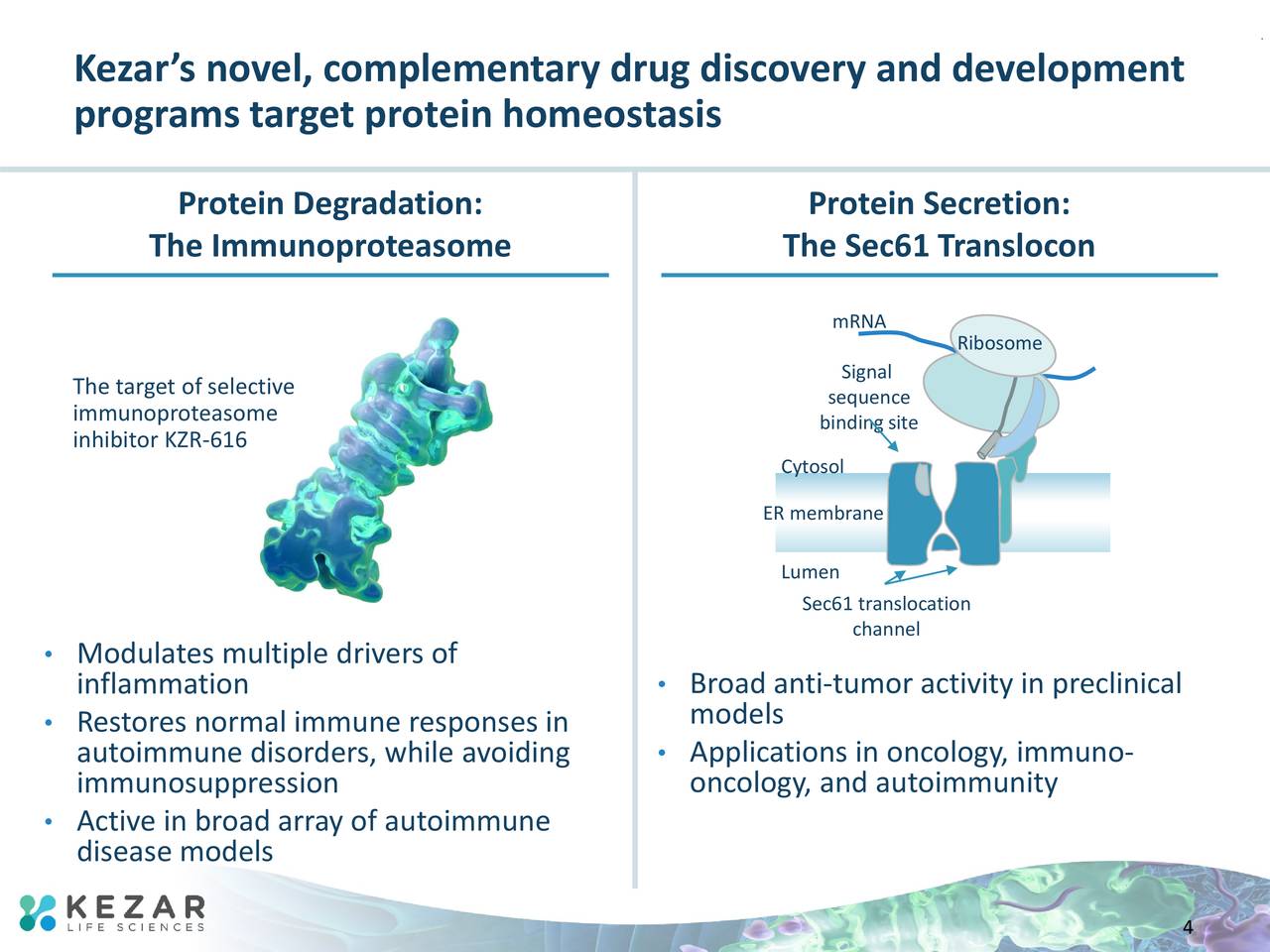 Kezar's novel, complementary drug discovery and development programs target protein homeostasis

Protein Degradation:
The Immunoproteasome

The target of selective immunoproteasome inhibitor KZR-616

• Modulates multiple drivers of inflammation
• Restores normal immune responses in autoimmune disorders, while avoiding immunosuppression
• Active in broad array of autoimmune disease models

Protein Secretion:
The Sec61 Translocon

mRNA

Ribosome

Signal sequence binding site

Cytosol

ER membrane

Lumen

Sec61 translocation channel

• Broad anti-tumor activity in preclinical models
• Applications in oncology, immuno-oncology, and autoimmunity

KEZAR
LIFE SCIENCES

4